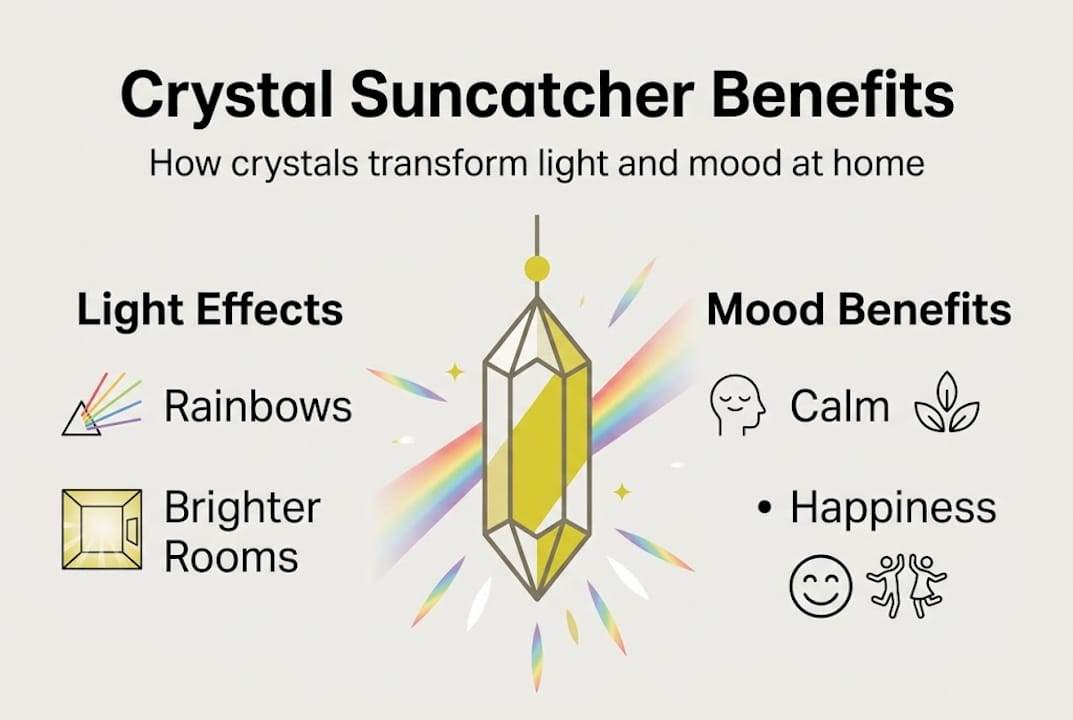 Crystal Suncatcher Benefits

How crystals transform light and mood at home

Light Effects

Rainbows

Brighter Rooms

Mood Benefits

Calm

• Happiness